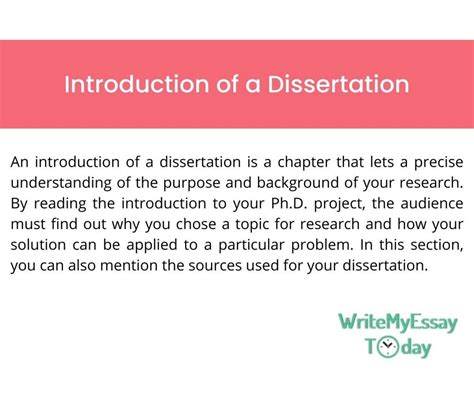 Introduction of a Dissertation

An introduction of a dissertation is a chapter that lets a precise understanding of the purpose and background of your research. By reading the introduction to your Ph.D. project, the audience must find out why you chose a topic for research and how your solution can be applied to a particular problem. In this section, you can also mention the sources used for your dissertation.

WriteMyEssay Today